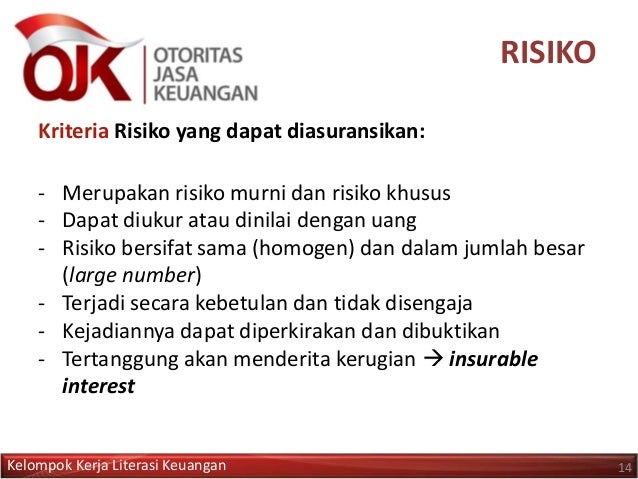 OJK OTORITAS JASA KEUANGAN

RISIKO

Kriteria Risiko yang dapat diasuransikan:

- Merupakan risiko murni dan risiko khusus
- Dapat diukur atau dinilai dengan uang
- Risiko bersifat sama (homogen) dan dalam jumlah besar (large number)
- Terjadi secara kebetulan dan tidak disengaja
- Kejadiannya dapat diperkirakan dan dibuktikan
- Tertanggung akan menderita kerugian → insurable interest

Kelompok Kerja Literasi Keuangan

14